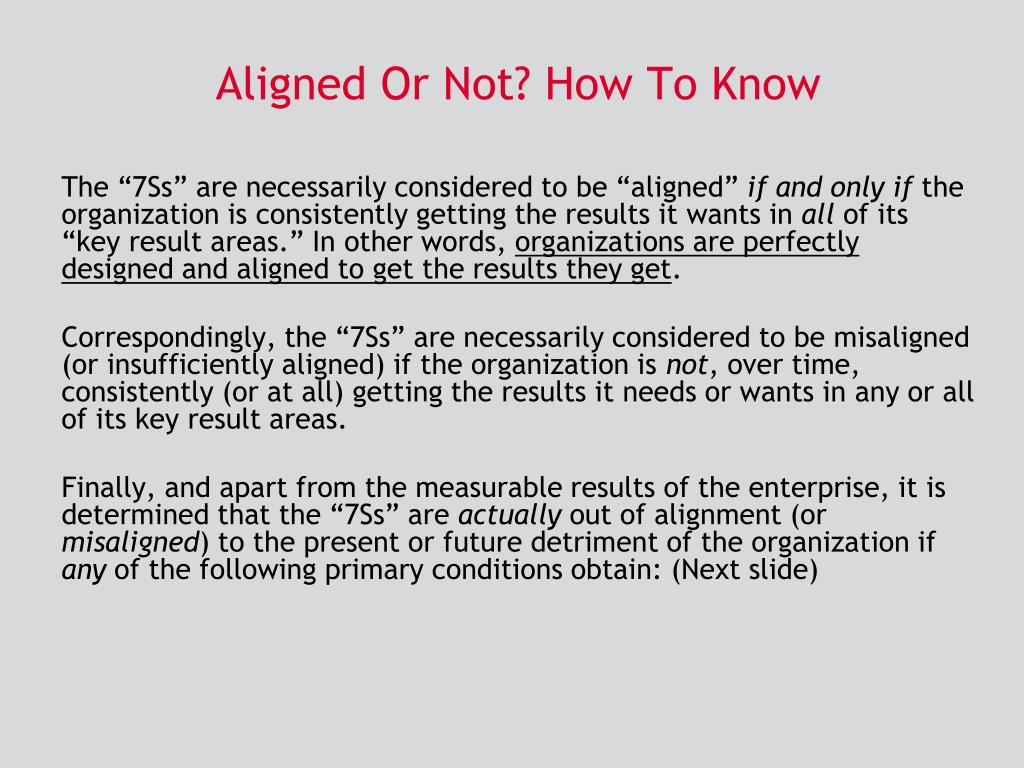 Aligned Or Not? How To Know

The “7Ss” are necessarily considered to be “aligned” if and only if the organization is consistently getting the results it wants in all of its “key result areas.” In other words, organizations are perfectly designed and aligned to get the results they get.

Correspondingly, the “7Ss” are necessarily considered to be misaligned (or insufficiently aligned) if the organization is not, over time, consistently (or at all) getting the results it needs or wants in any or all of its key result areas.

Finally, and apart from the measurable results of the enterprise, it is determined that the “7Ss” are actually out of alignment (or misaligned) to the present or future detriment of the organization if any of the following primary conditions obtain: (Next slide)